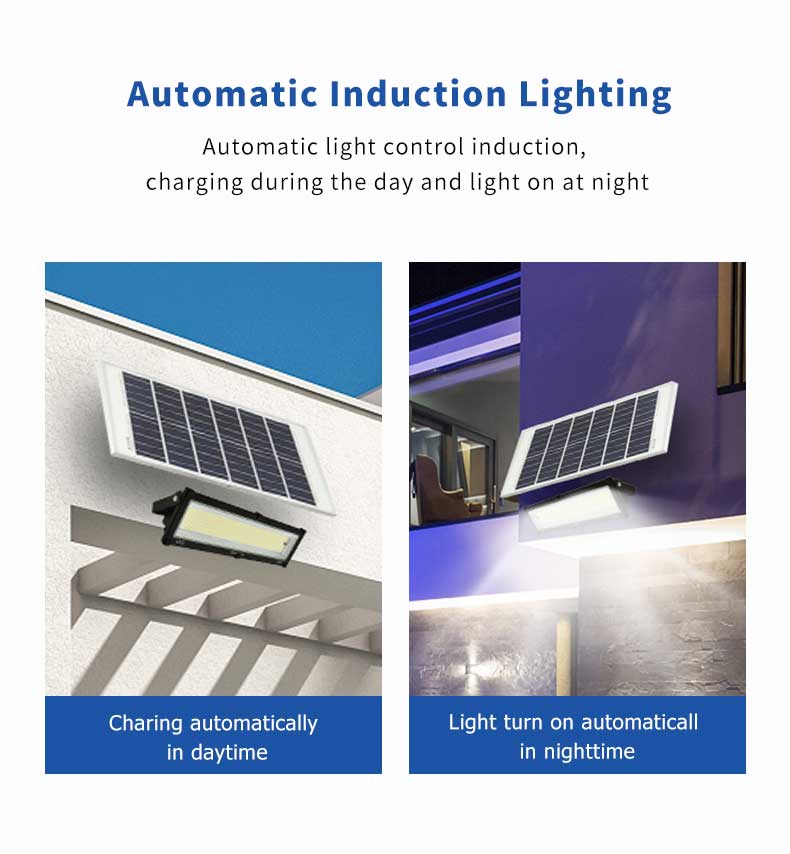 Automatic Induction Lighting

Automatic light control induction, charging during the day and light on at night

Charing automatically in daytime

Light turn on automaticall in nighttime